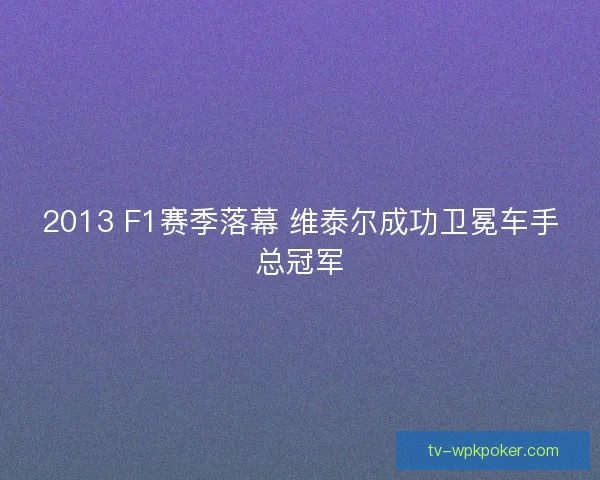 2013 F1赛季落幕 维泰尔成功卫冕车手总冠军

tv-wpkpoker.com